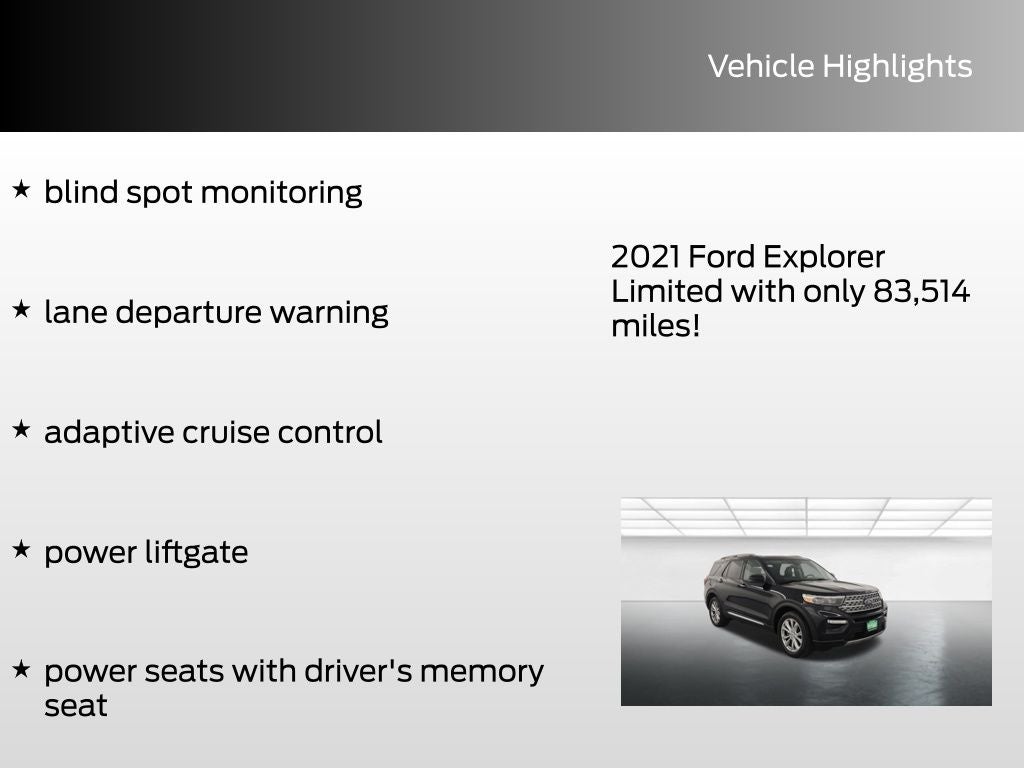 Vehicle Highlights

★ blind spot monitoring

★ lane departure warning

★ adaptive cruise control

★ power liftgate

★ power seats with driver's memory seat

2021 Ford Explorer Limited with only 83,514 miles!